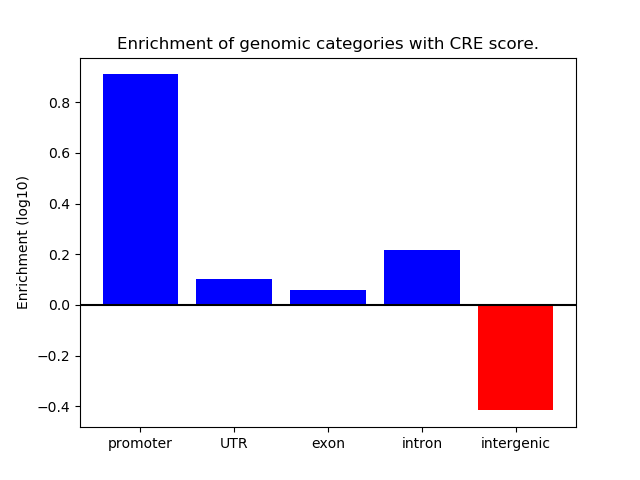 Enrichment of genomic categories with CRE score.

Enrichment (log10)

0.8
0.6
0.4
0.2
0.0
−0.2
−0.4

promoter
UTR
exon
intron
intergenic